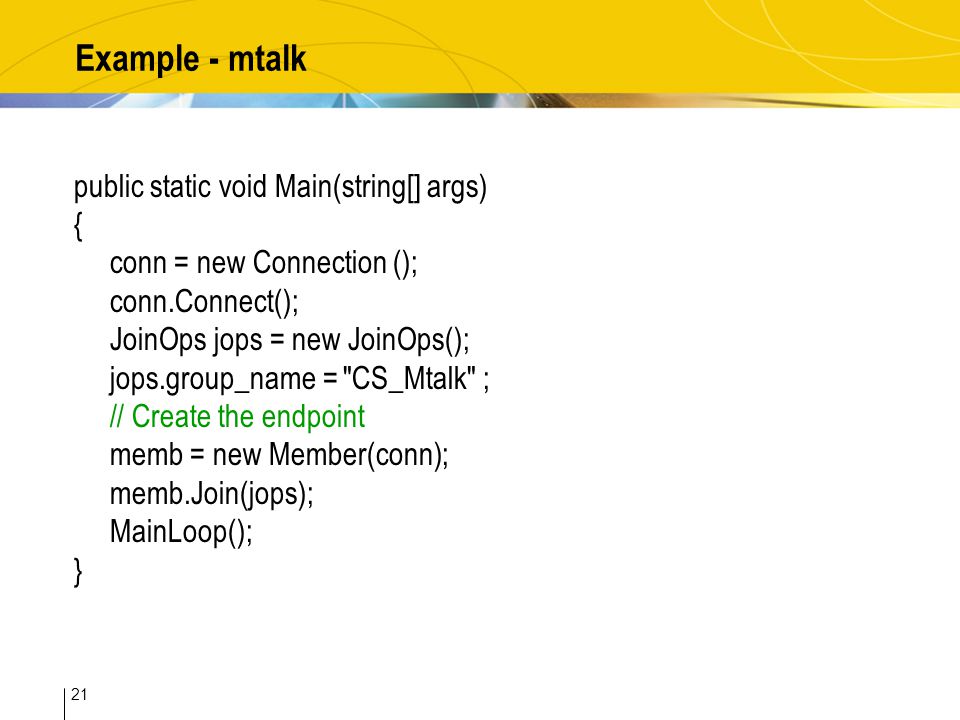 Example - mtalk

public static void Main(string[] args)
{
conn = new Connection ();
conn.Connect();
JoinOps jops = new JoinOps();
jops.group_name = "CS_Mtalk" ;
// Create the endpoint
memb = new Member(conn);
memb.Join(jops);
MainLoop();
}

21